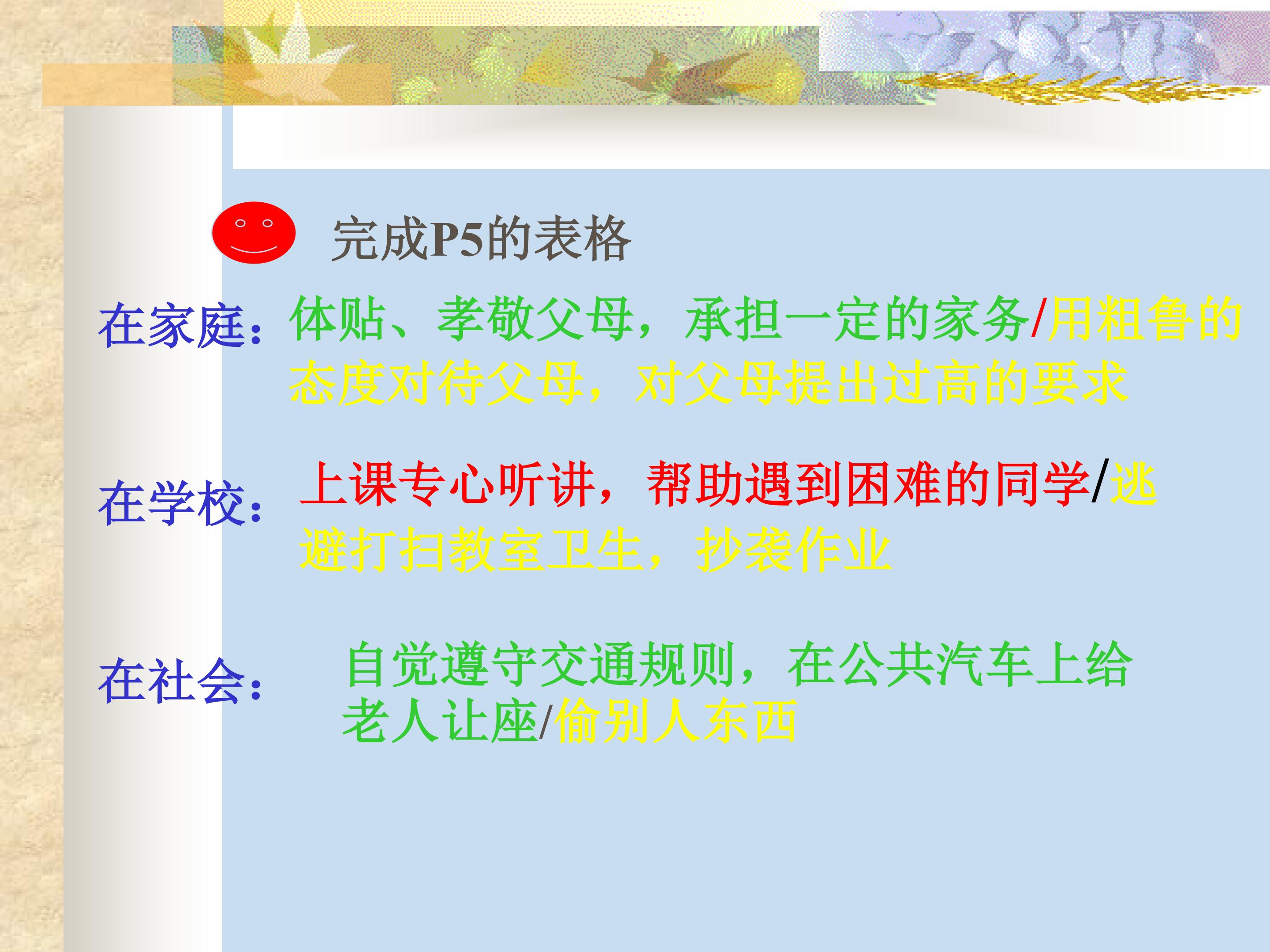 完成P5的表格

在家庭：体贴、孝敬父母，承担一定的家务/用粗鲁的态度对待父母，对父母提出过高的要求

在学校：上课专心听讲，帮助遇到困难的同学/逃避打扫教室卫生，抄袭作业

在社会：自觉遵守交通规则，在公共汽车上给老人让座/偷别人东西